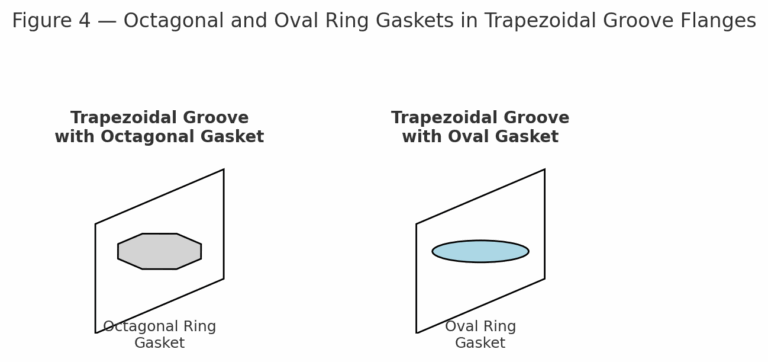 Figure 4 — Octagonal and Oval Ring Gaskets in Trapezoidal Groove Flanges

Trapezoidal Groove with Octagonal Gasket

Octagonal Ring Gasket

Trapezoidal Groove with Oval Gasket

Oval Ring Gasket